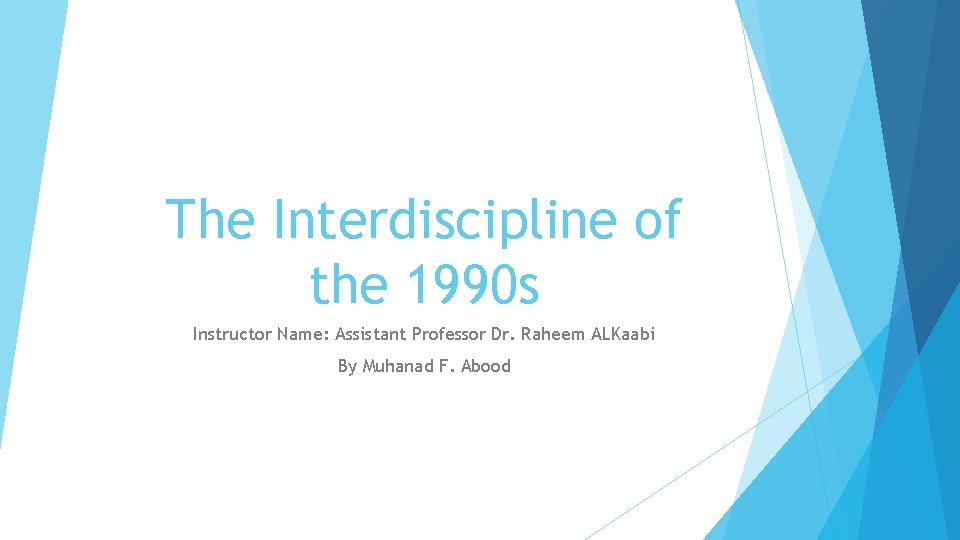 The Interdiscipline of the 1990s

Instructor Name: Assistant Professor Dr. Raheem ALKaabi

By Muhanad F. Abood